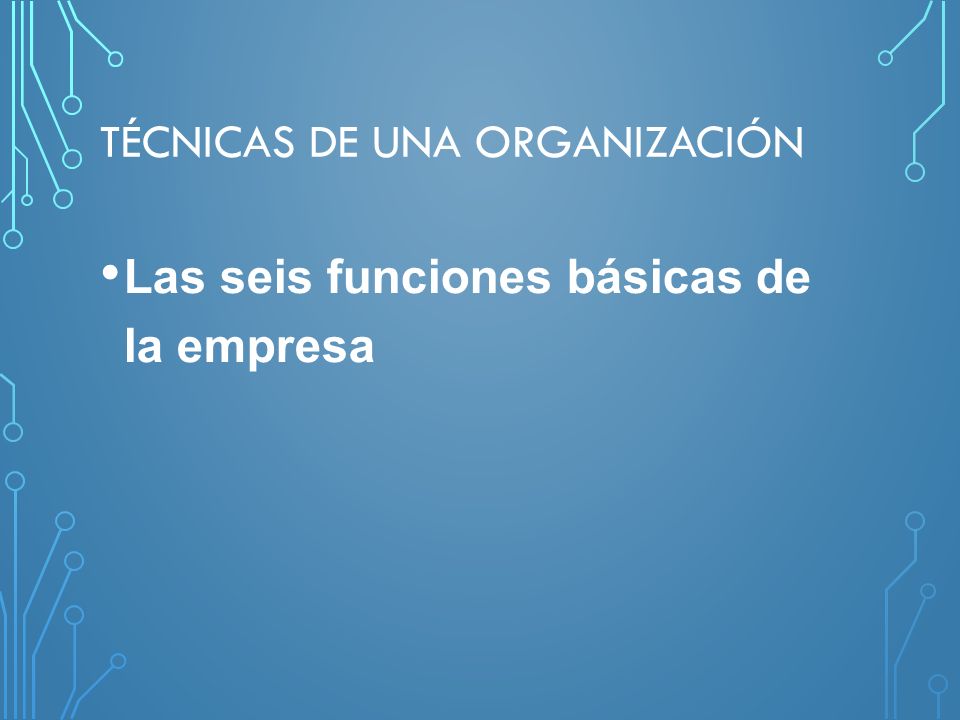 TÉCNICAS DE UNA ORGANIZACIÓN

• Las seis funciones básicas de la empresa